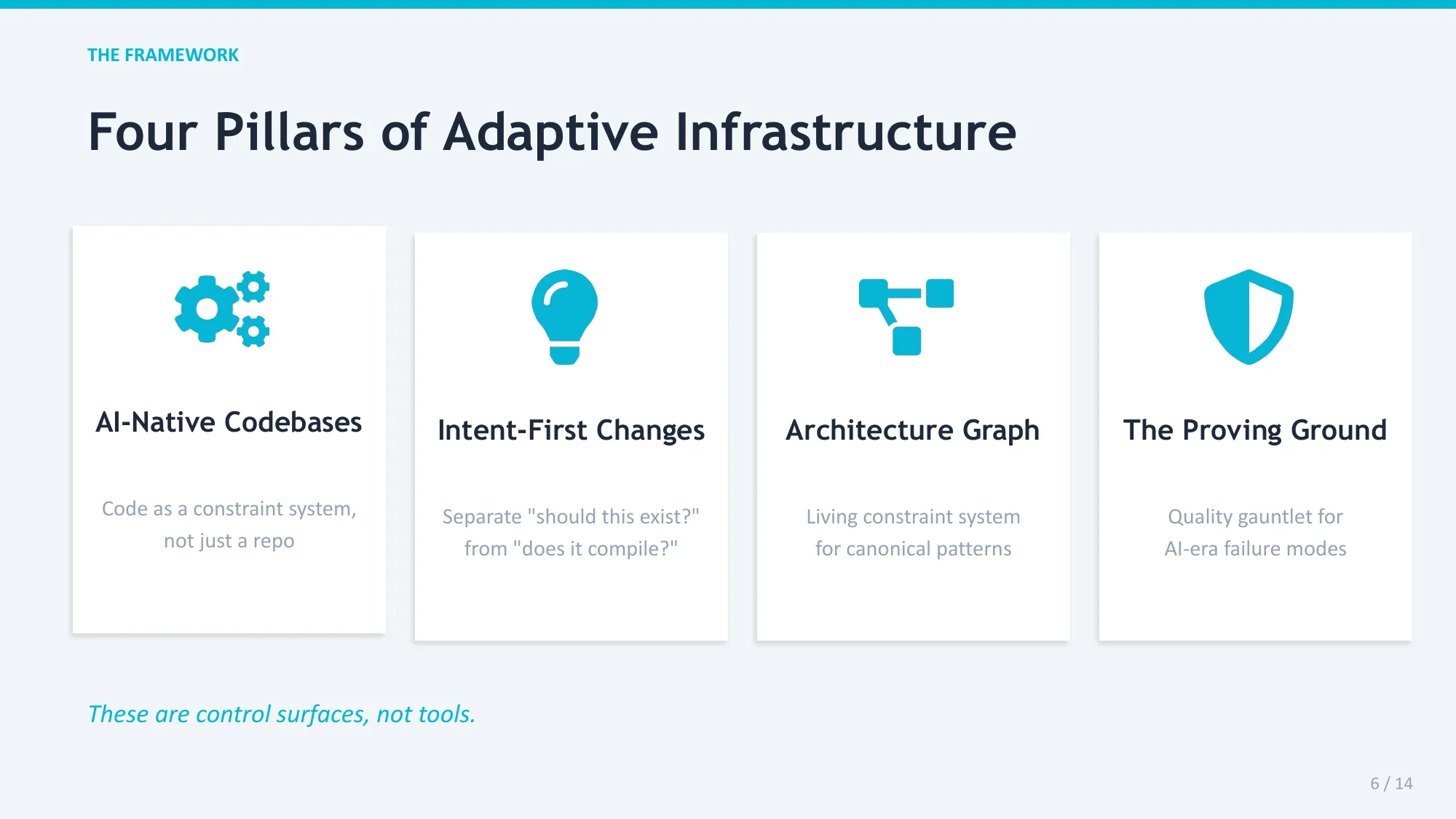 THE FRAMEWORK

Four Pillars of Adaptive Infrastructure

AI-Native Codebases

Code as a constraint system, not just a repo

Intent-First Changes

Separate "should this exist?" from "does it compile?"

Architecture Graph

Living constraint system for canonical patterns

The Proving Ground

Quality gauntlet for AI-era failure modes

These are control surfaces, not tools.

6 / 14